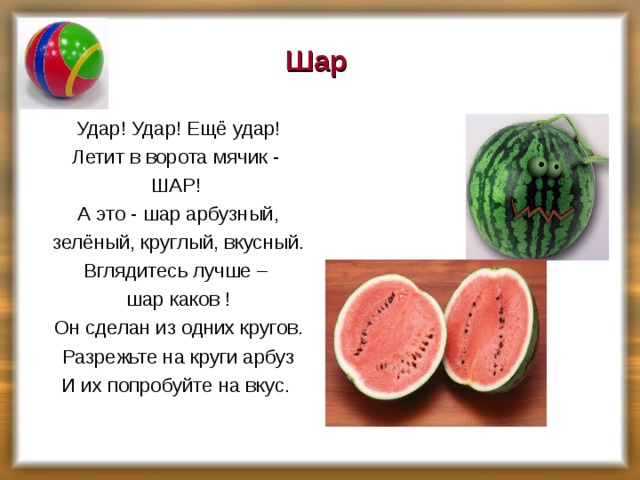 Шар

Удар! Удар! Ещё удар!
Летит в ворота мячик -
ШАР!
А это - шар арбузный,
зелёный, круглый, вкусный.
Вглядитесь лучше –
шар каков !
Он сделан из одних кругов.
Разрежьте на круги арбуз
И их попробуйте на вкус.